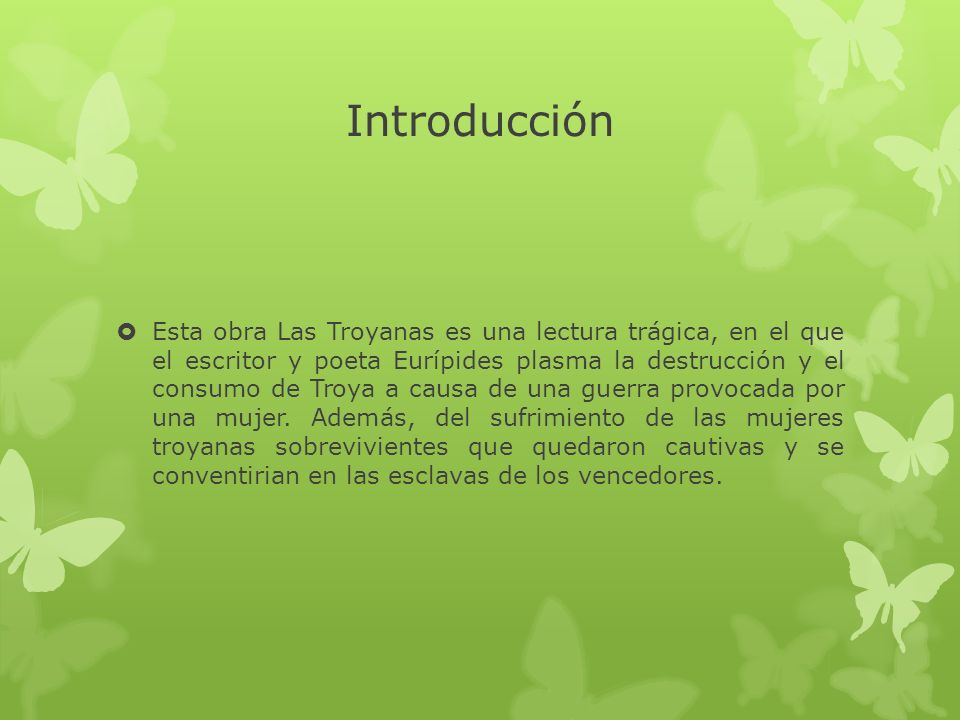 Introducción

Esta obra Las Troyanas es una lectura trágica, en el que el escritor y poeta Eurípides plasma la destrucción y el consumo de Troya a causa de una guerra provocada por una mujer. Además, del sufrimiento de las mujeres troyanas sobrevivientes que quedaron cautivas y se conventirian en las esclavas de los vencedores.